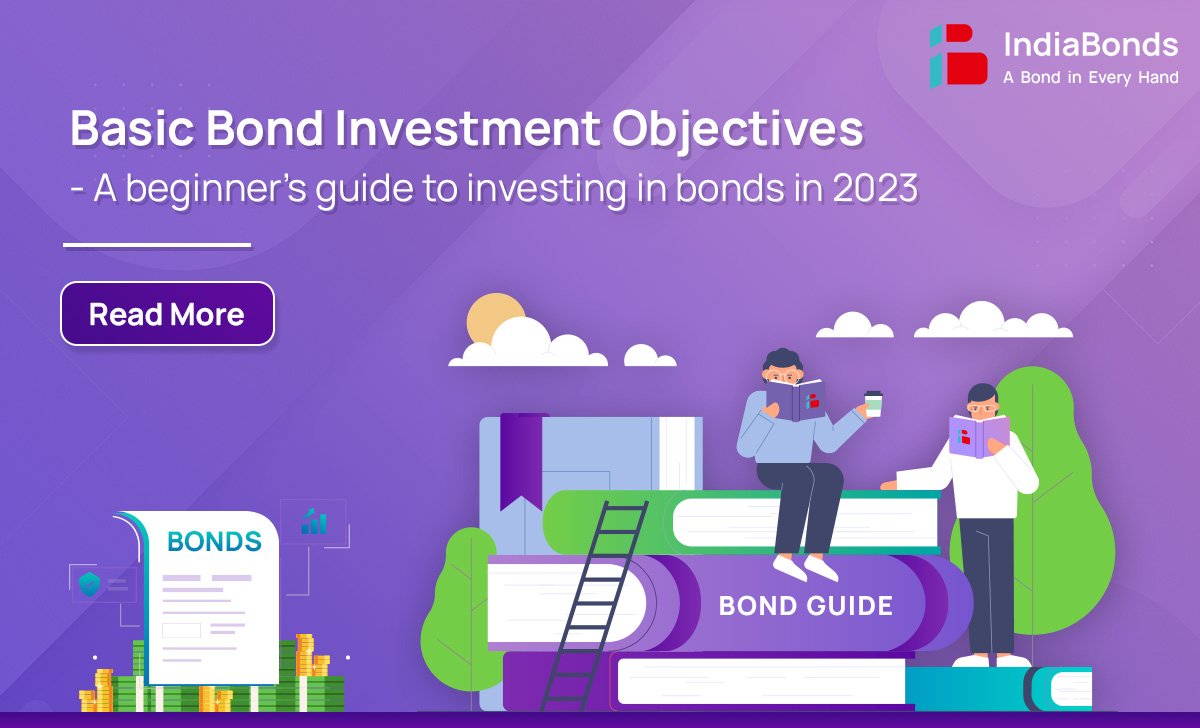 IndiaBonds
A Bond in Every Hand

Basic Bond Investment Objectives
- A beginner's guide to investing in bonds in 2023

Read More

BONDS

BOND GUIDE